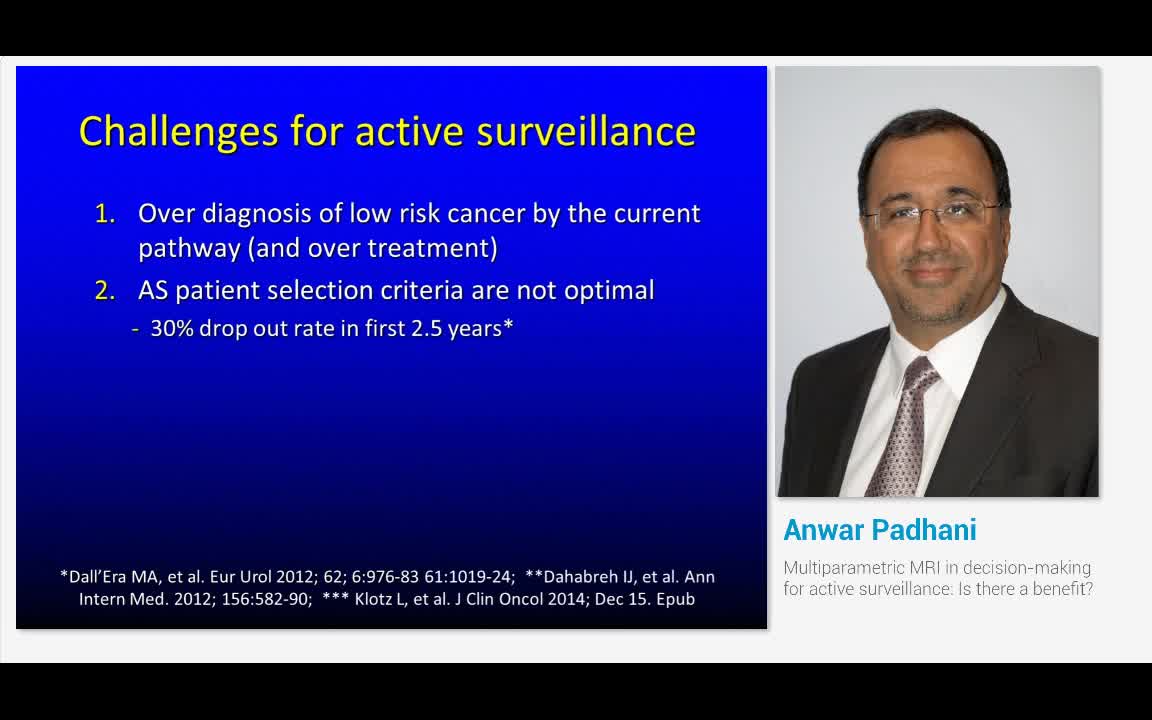 Challenges for active surveillance

1. Over diagnosis of low risk cancer by the current pathway (and over treatment)
2. AS patient selection criteria are not optimal
- 30% drop out rate in first 2.5 years*

*Dall'Era MA, et al. Eur Urol 2012; 62; 6:976-83 61:1019-24; **Dahabreh IJ, et al. Ann Intern Med. 2012; 156:582-90; *** Klotz L, et al. J Clin Oncol 2014; Dec 15. Epub

Anwar Padhani

Multiparametric MRI in decision-making for active surveillance: Is there a benefit?